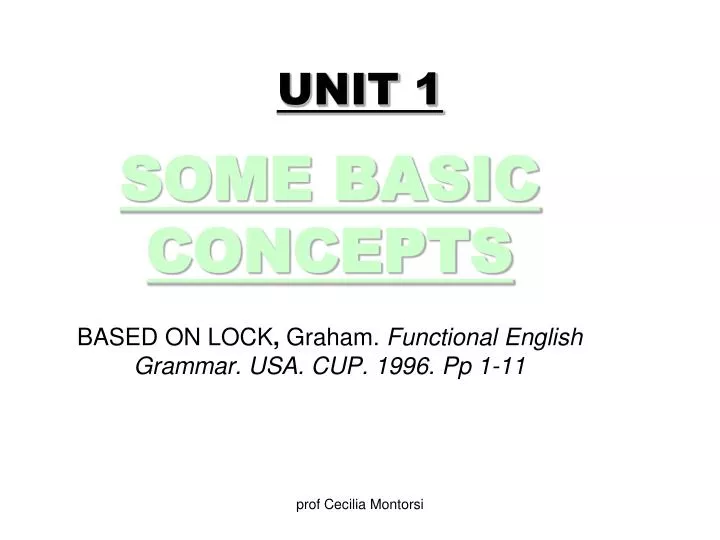 UNIT 1

SOME BASIC CONCEPTS

BASED ON LOCK, Graham. Functional English Grammar. USA. CUP. 1996. Pp 1-11

prof Cecilia Montorsi